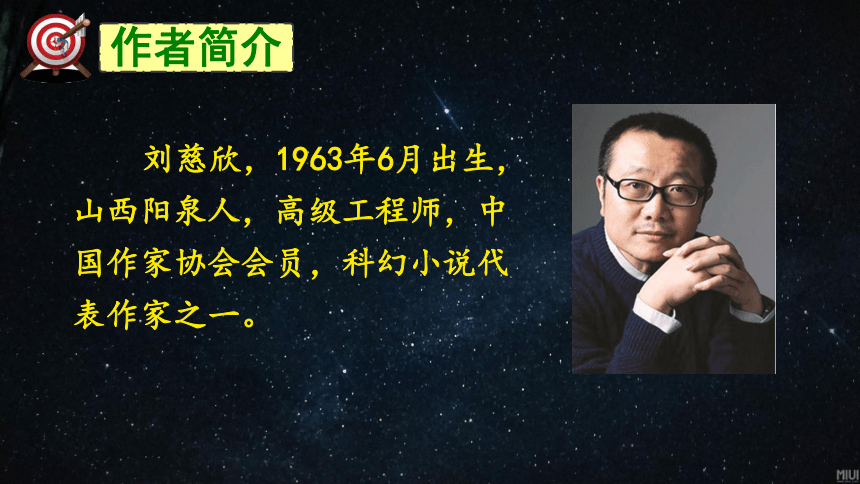 作者简介

刘慈欣，1963年6月出生，山西阳泉人，高级工程师，中国作家协会会员，科幻小说代表作家之一。

MIUI